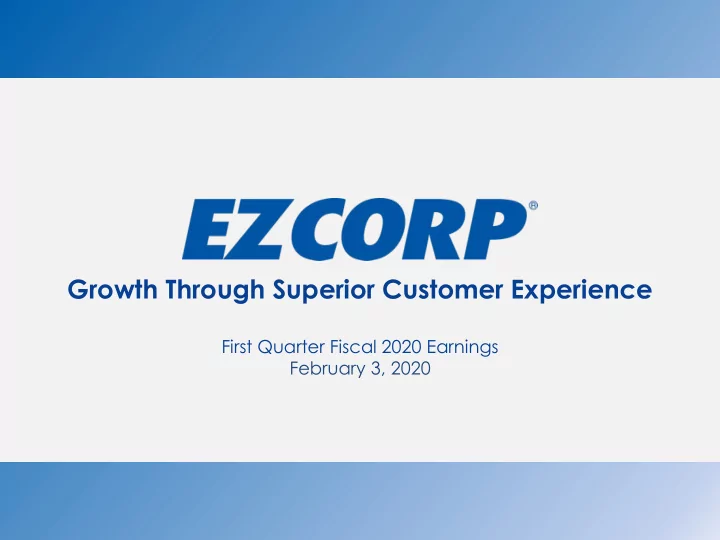 EZCORP®

Growth Through Superior Customer Experience

First Quarter Fiscal 2020 Earnings
February 3, 2020